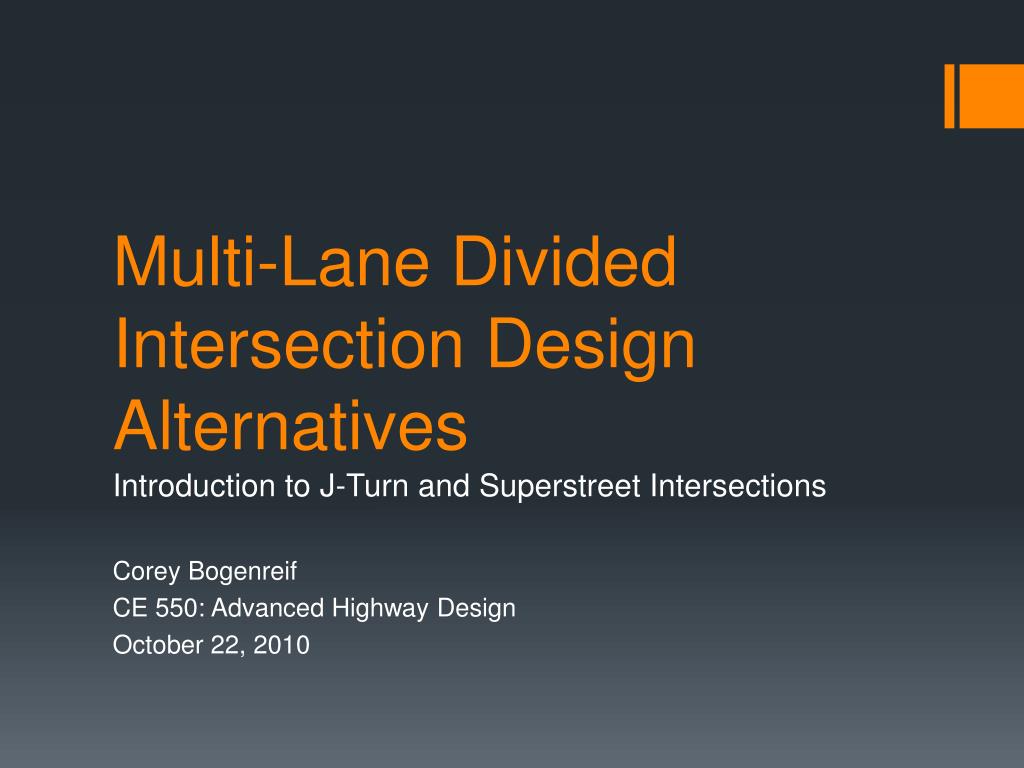 Multi-Lane Divided Intersection Design Alternatives

Introduction to J-Turn and Superstreet Intersections

Corey Bogenreif
CE 550: Advanced Highway Design
October 22, 2010